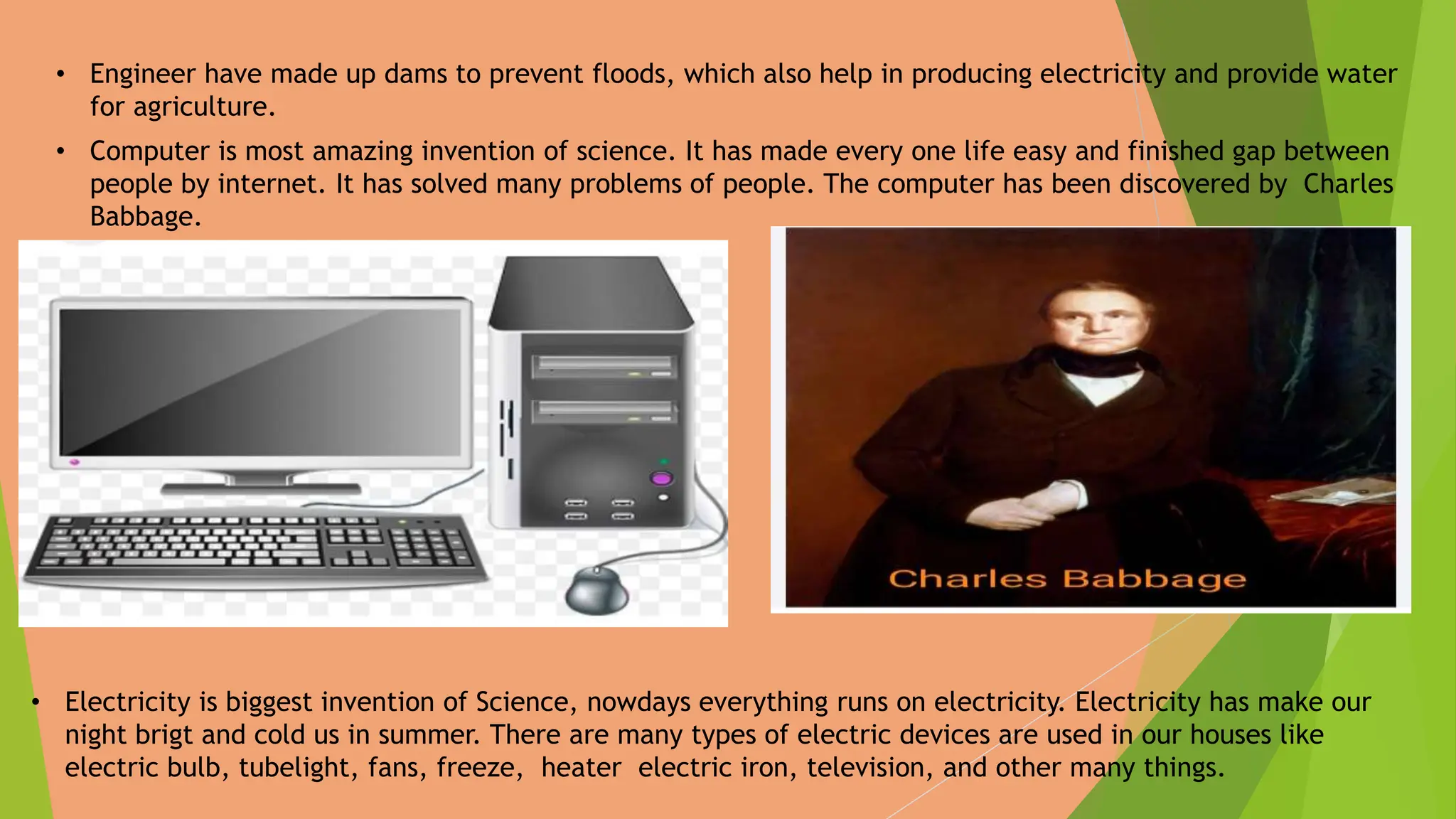 • Engineer have made up dams to prevent floods, which also help in producing electricity and provide water for agriculture.

• Computer is most amazing invention of science. It has made every one life easy and finished gap between people by internet. It has solved many problems of people. The computer has been discovered by Charles Babbage.

Charles Babbage

• Electricity is biggest invention of Science, nowdays everything runs on electricity. Electricity has make our night brigt and cold us in summer. There are many types of electric devices are used in our houses like electric bulb, tubelight, fans, freeze, heater electric iron, television, and other many things.